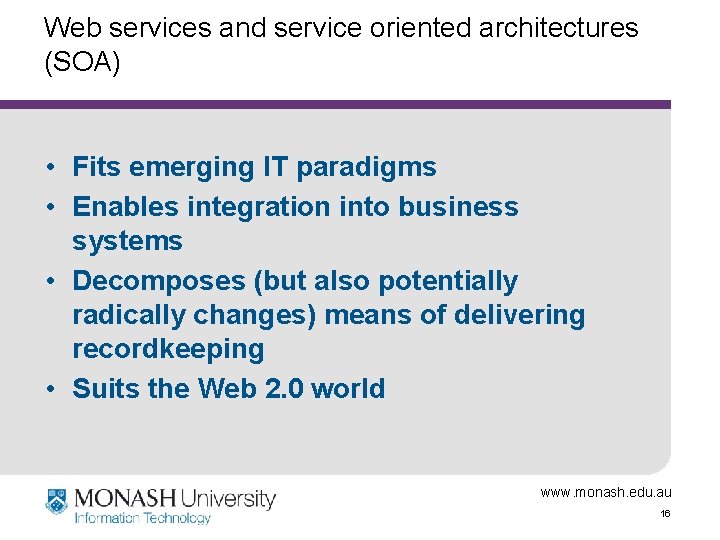 Web services and service oriented architectures (SOA)

• Fits emerging IT paradigms
• Enables integration into business systems
• Decomposes (but also potentially radically changes) means of delivering recordkeeping
• Suits the Web 2.0 world

MONASH University
Information Technology

www.monash.edu.au
16